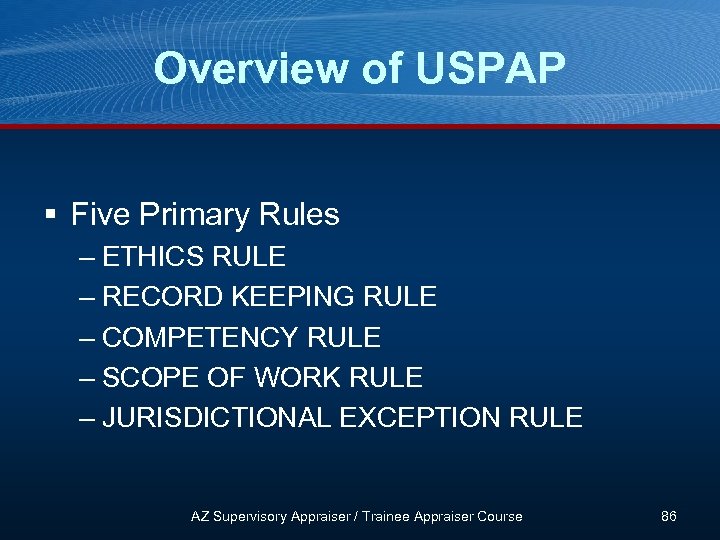 Overview of USPAP

▪ Five Primary Rules
– ETHICS RULE
– RECORD KEEPING RULE
– COMPETENCY RULE
– SCOPE OF WORK RULE
– JURISDICTIONAL EXCEPTION RULE

AZ Supervisory Appraiser / Trainee Appraiser Course

86